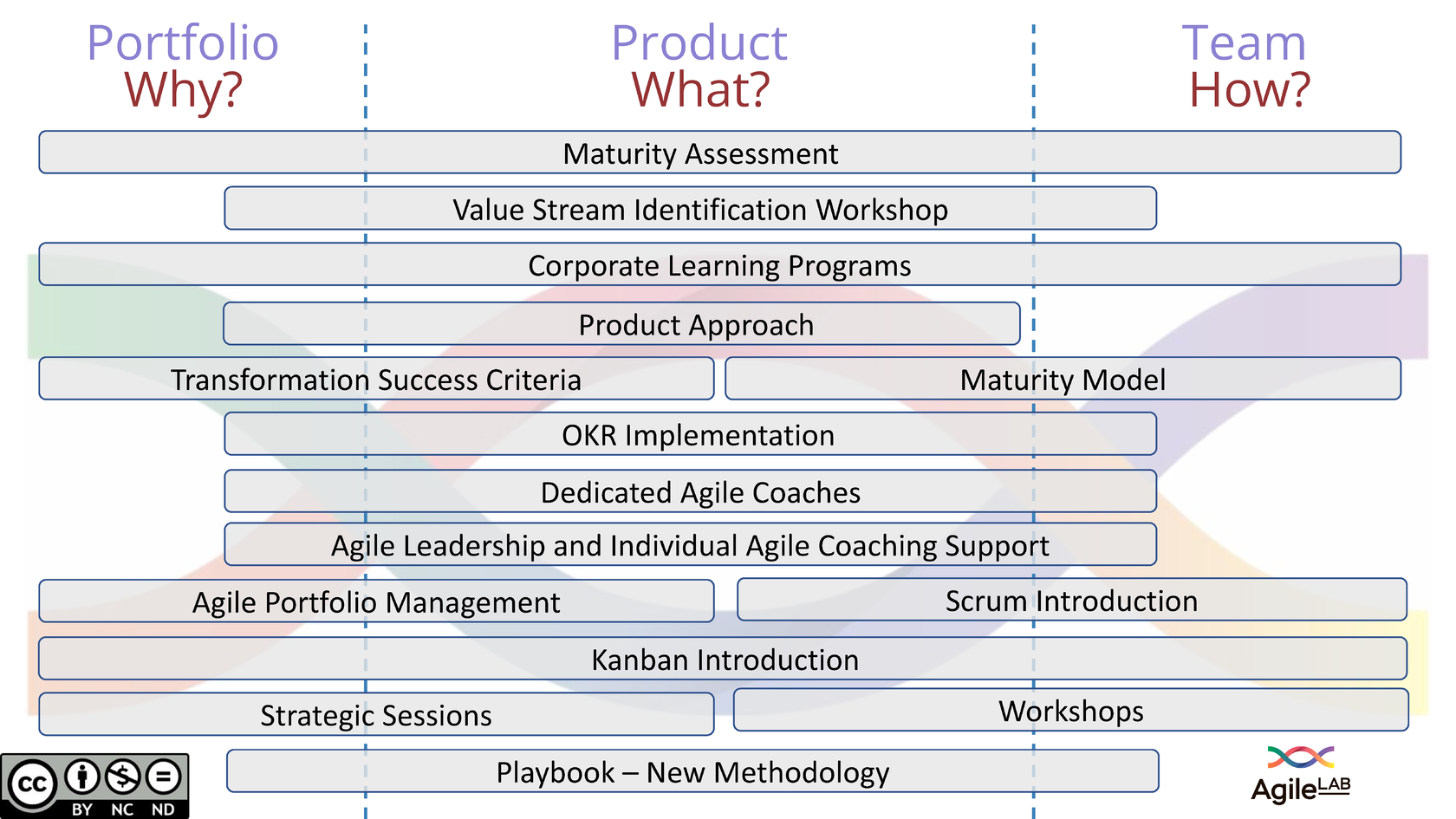 Portfolio
Why?

Product
What?

Team
How?

Maturity Assessment

Value Stream Identification Workshop

Corporate Learning Programs

Product Approach

Transformation Success Criteria

Maturity Model

OKR Implementation

Dedicated Agile Coaches

Agile Leadership and Individual Agile Coaching Support

Agile Portfolio Management

Scrum Introduction

Kanban Introduction

Strategic Sessions

Workshops

Playbook – New Methodology

cc BY NC ND

AgileLAB